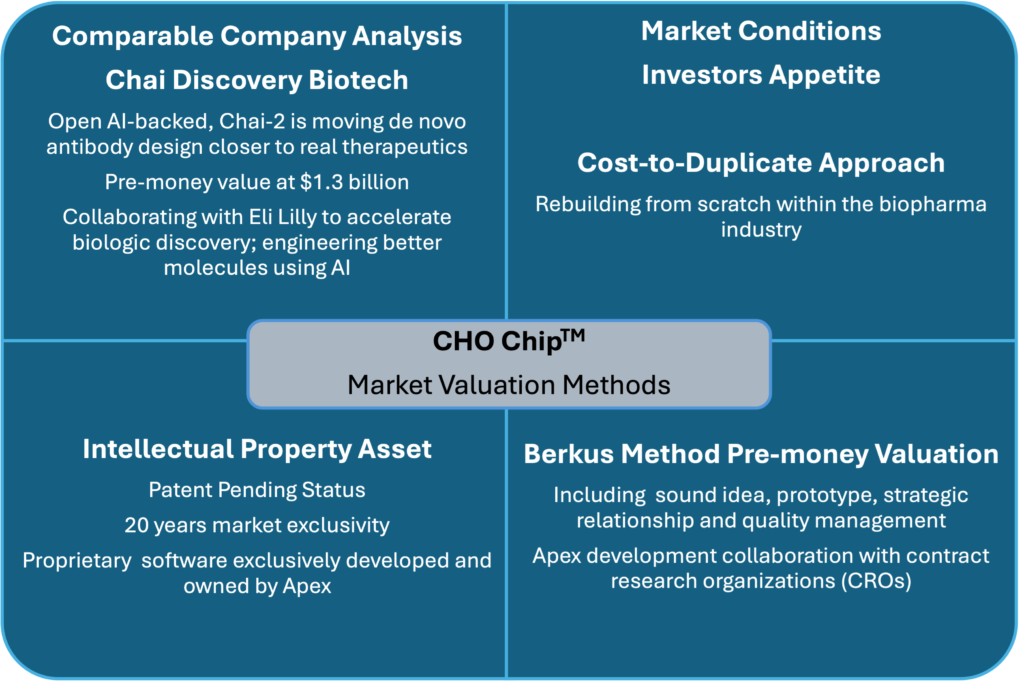 Comparable Company Analysis

Chai Discovery Biotech

Open AI-backed, Chai-2 is moving de novo antibody design closer to real therapeutics

Pre-money value at $1.3 billion

Collaborating with Eli Lilly to accelerate biologic discovery; engineering better molecules using AI

Market Conditions

Investors Appetite

Cost-to-Duplicate Approach

Rebuilding from scratch within the biopharma industry

CHO Chip$^{TM}$

Market Valuation Methods

Intellectual Property Asset

Patent Pending Status

20 years market exclusivity

Proprietary software exclusively developed and owned by Apex

Berkus Method Pre-money Valuation

Including sound idea, prototype, strategic relationship and quality management

Apex development collaboration with contract research organizations (CROs)